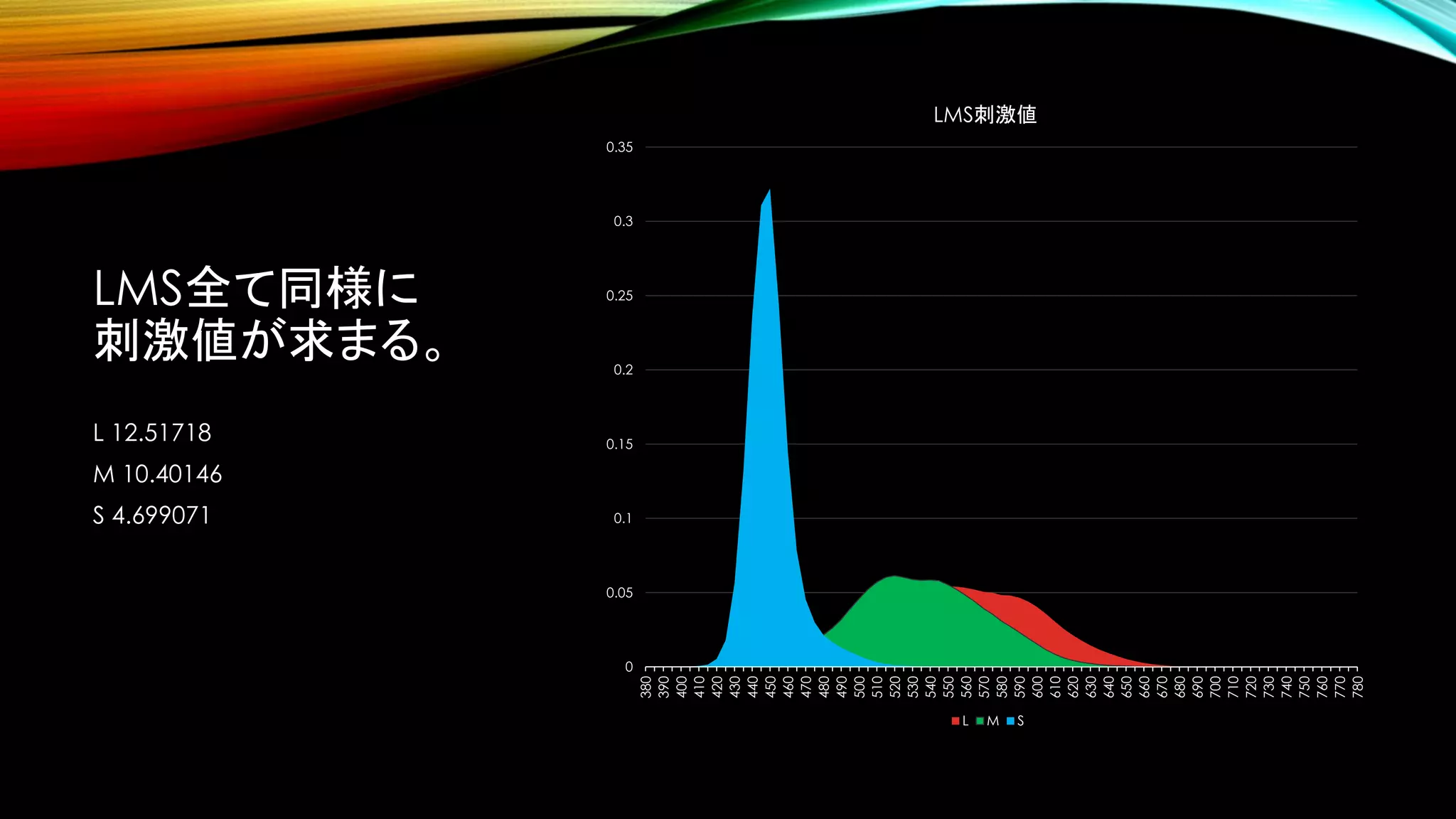 LMS全て同様に刺激値が求まる。

L 12.51718

M 10.40146

S 4.699071

LMS刺激値

0.35
0.3
0.25
0.2
0.15
0.1
0.05
0

380 390 400 410 420 430 440 450 460 470 480 490 500 510 520 530 540 550 560 570 580 590 600 610 620 630 640 650 660 670 680 690 700 710 720 730 740 750 760 770 780

L M S